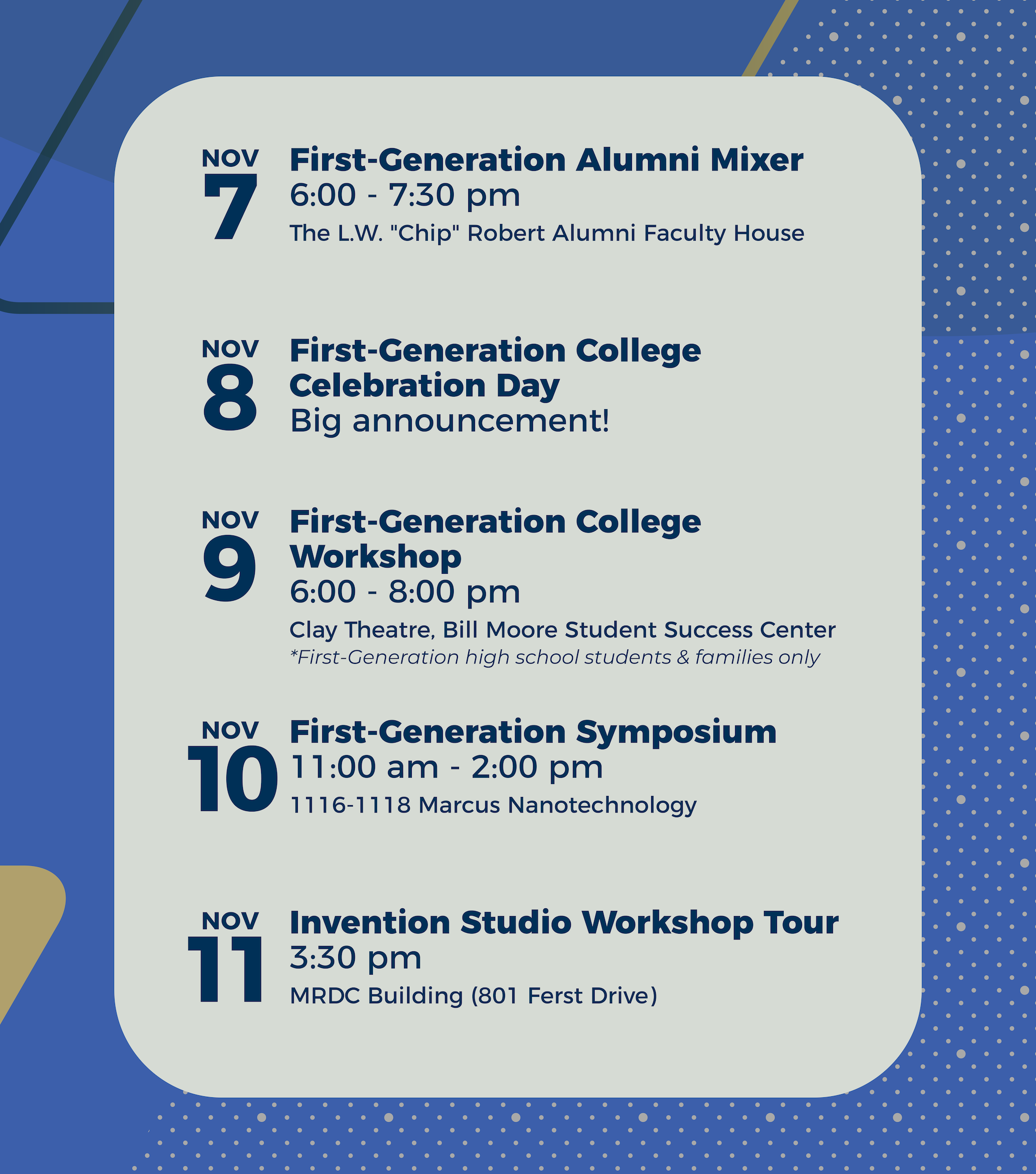 NOV
7

First-Generation Alumni Mixer
6:00 - 7:30 pm
The L.W. "Chip" Robert Alumni Faculty House

NOV
8

First-Generation College Celebration Day
Big announcement!

NOV
9

First-Generation College Workshop
6:00 - 8:00 pm
Clay Theatre, Bill Moore Student Success Center
*First-Generation high school students & families only

NOV
10

First-Generation Symposium
11:00 am - 2:00 pm
1116-1118 Marcus Nanotechnology

NOV
11

Invention Studio Workshop Tour
3:30 pm
MRDC Building (801 Ferst Drive)